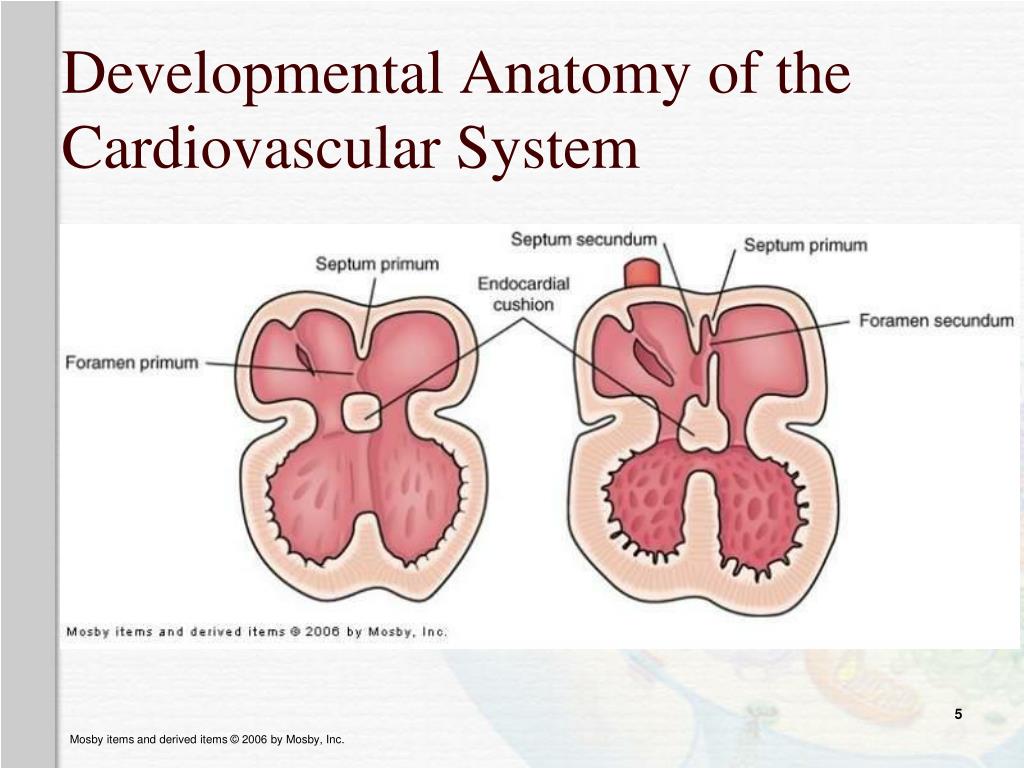 Developmental Anatomy of the Cardiovascular System

Septum primum

Foramen primum

Endocardial cushion

Septum secundum

Septum primum

Foramen secundum

Mosby items and derived items © 2006 by Mosby, Inc.

5

Mosby items and derived items © 2006 by Mosby, Inc.